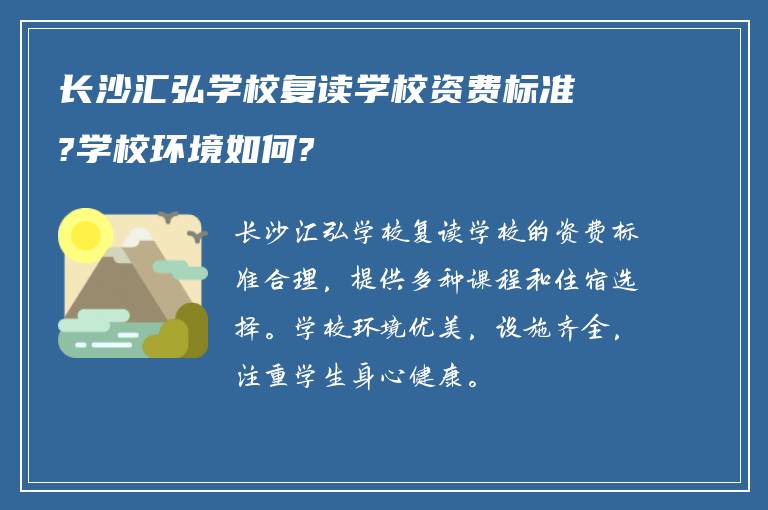 长沙汇弘学校复读学校资费标准?学校环境如何?

长沙汇弘学校复读学校的资费标准合理，提供多种课程和住宿选择。学校环境优美，设施齐全，注重学生身心健康。